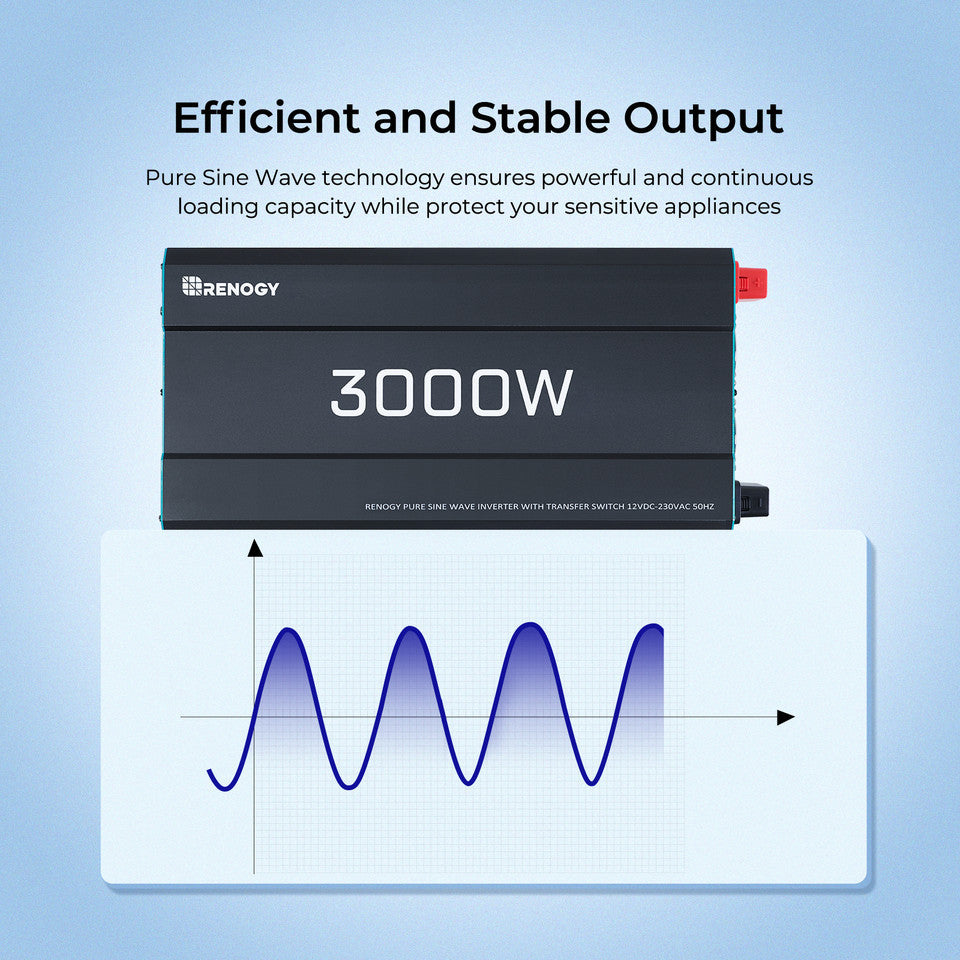 Efficient and Stable Output

Pure Sine Wave technology ensures powerful and continuous loading capacity while protect your sensitive appliances

RENOGY

3000W

RENOGY PURE SINE WAVE INVERTER WITH TRANSFER SWITCH 12VDC-230VAC 50HZ